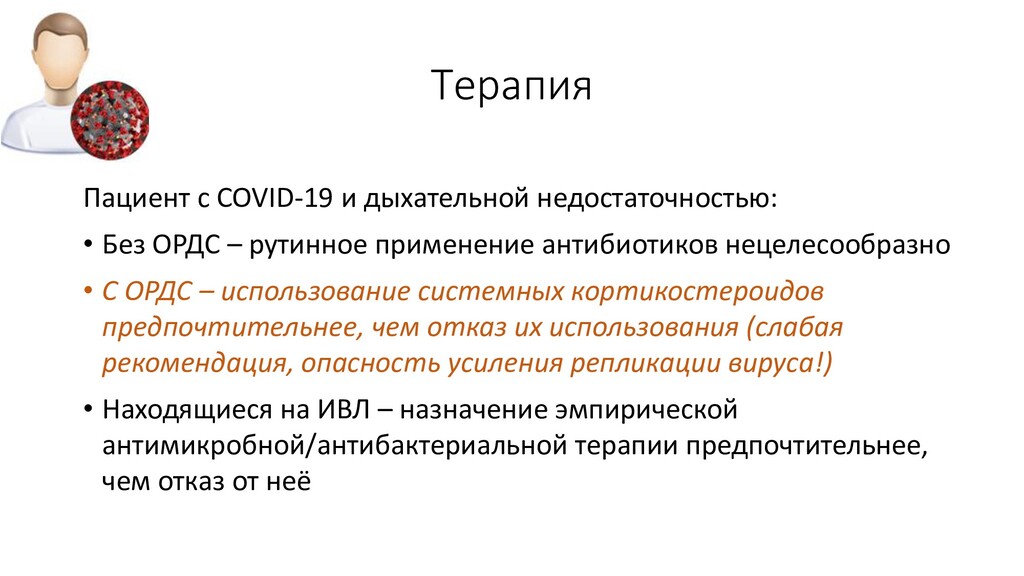 Терапия

Пациент с COVID-19 и дыхательной недостаточностью:

• Без ОРДС – рутинное применение антибиотиков нецелесообразно

• С ОРДС – использование системных кортикостероидов предпочтительнее, чем отказ их использования (слабая рекомендация, опасность усиления репликации вируса!)

• Находящиеся на ИВЛ – назначение эмпирической антимикробной/антибактериальной терапии предпочтительнее, чем отказ от неё